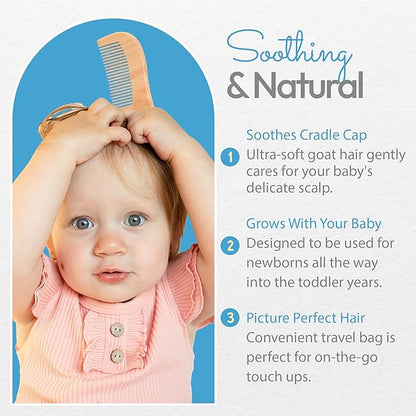 Soothing
& Natural

Soothes Cradle Cap
1 Ultra-soft goat hair gently cares for your baby's delicate scalp.

Grows With Your Baby
2 Designed to be used for newborns all the way into the toddler years.

3 Picture Perfect Hair
Convenient travel bag is perfect for on-the-go touch ups.